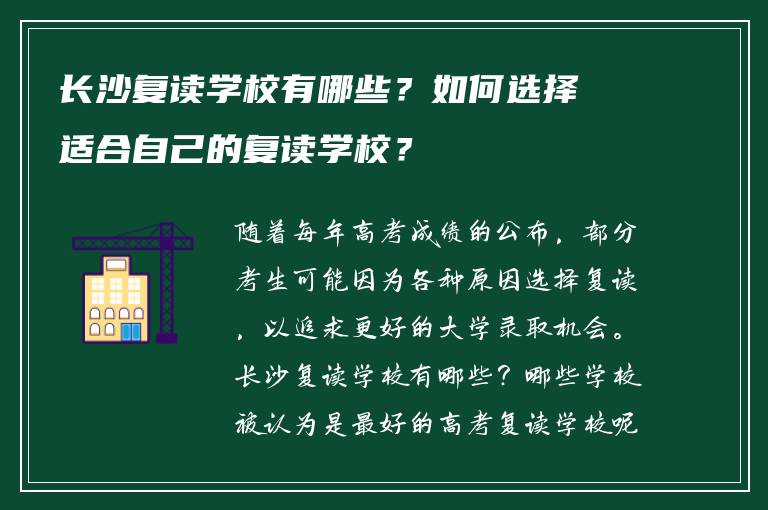 长沙复读学校有哪些？如何选择适合自己的复读学校？

随着每年高考成绩的公布，部分考生可能因为各种原因选择复读，以追求更好的大学录取机会。长沙复读学校有哪些？哪些学校被认为是最好的高考复读学校呢